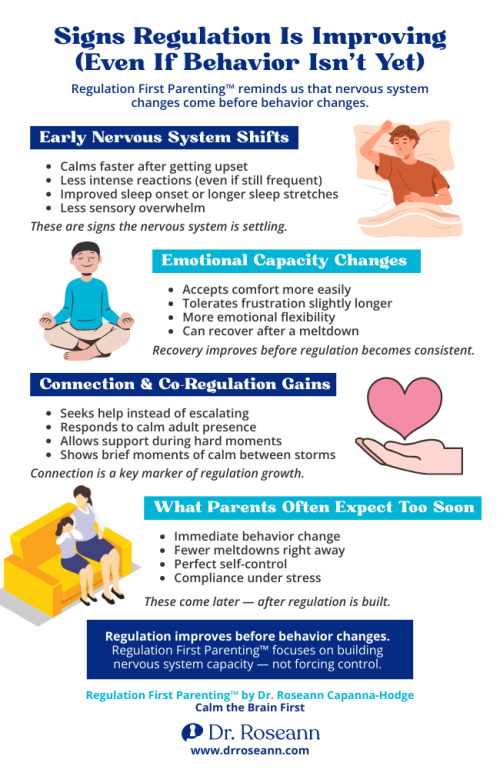 Signs Regulation Is Improving (Even If Behavior Isn't Yet)

Regulation First Parenting™ reminds us that nervous system changes come before behavior changes.

Early Nervous System Shifts

- Calms faster after getting upset
- Less intense reactions (even if still frequent)
- Improved sleep onset or longer sleep stretches
- Less sensory overwhelm

These are signs the nervous system is settling.

Emotional Capacity Changes

- Accepts comfort more easily
- Tolerates frustration slightly longer
- More emotional flexibility
- Can recover after a meltdown

Recovery improves before regulation becomes consistent.

Connection & Co-Regulation Gains

- Seeks help instead of escalating
- Responds to calm adult presence
- Allows support during hard moments
- Shows brief moments of calm between storms

Connection is a key marker of regulation growth.

What Parents Often Expect Too Soon

- Immediate behavior change
- Fewer meltdowns right away
- Perfect self-control
- Compliance under stress

These come later — after regulation is built.

Regulation improves before behavior changes.
Regulation First Parenting™ focuses on building nervous system capacity — not forcing control.

Regulation First Parenting™ by Dr. Roseann Capanna-Hodge
Calm the Brain First

Dr. Roseann
www.drroseann.com